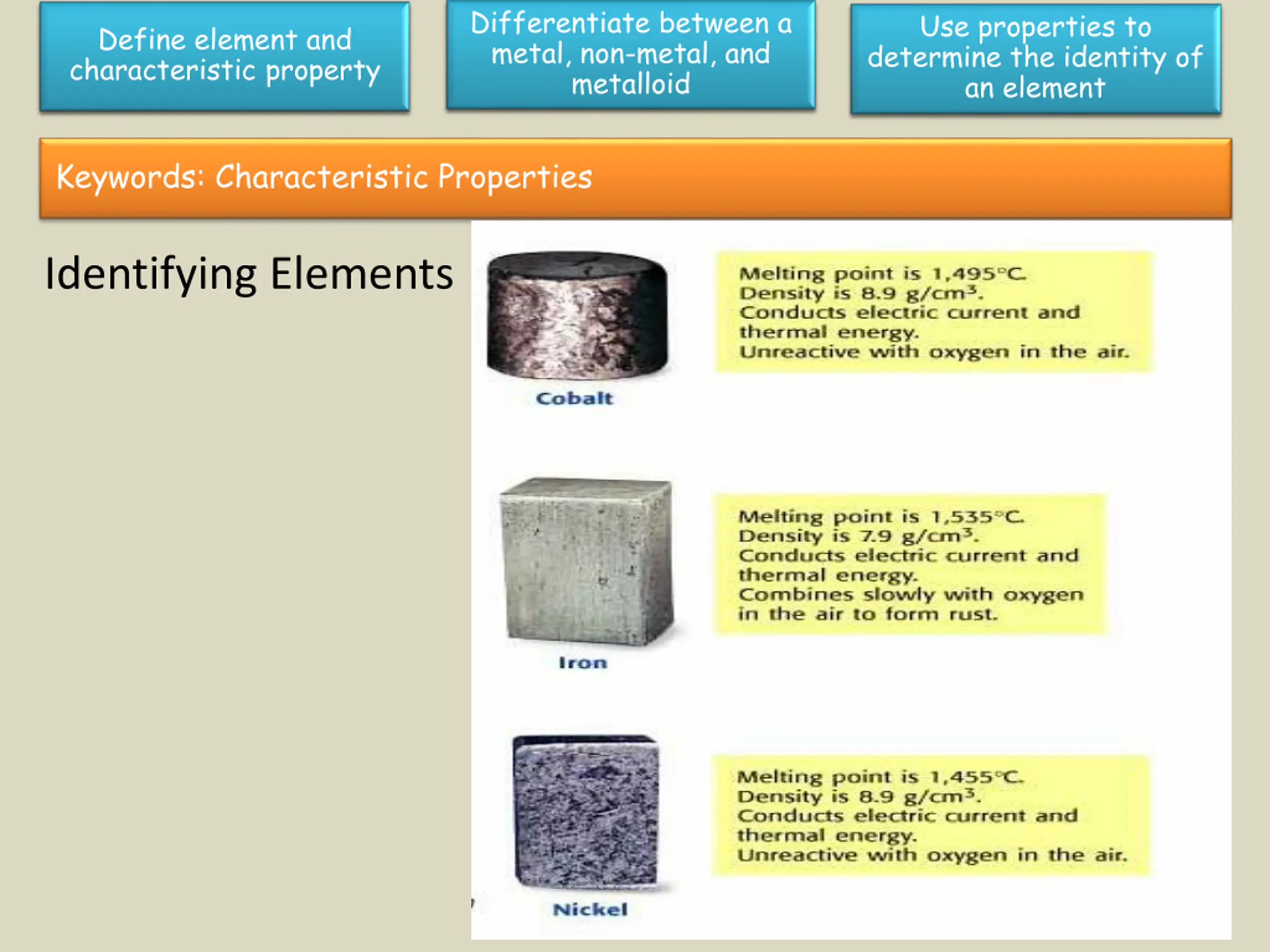 Define element and characteristic property

Differentiate between a metal, non-metal, and metalloid

Use properties to determine the identity of an element

Keywords: Characteristic Properties

Identifying Elements

Cobalt

Melting point is 1,495°C.
Density is 8.9 g/cm$^3$.
Conducts electric current and thermal energy.
Unreactive with oxygen in the air.

Iron

Melting point is 1,535°C.
Density is 7.9 g/cm$^3$.
Conducts electric current and thermal energy.
Combines slowly with oxygen in the air to form rust.

Nickel

Melting point is 1,455°C.
Density is 8.9 g/cm$^3$.
Conducts electric current and thermal energy.
Unreactive with oxygen in the air.